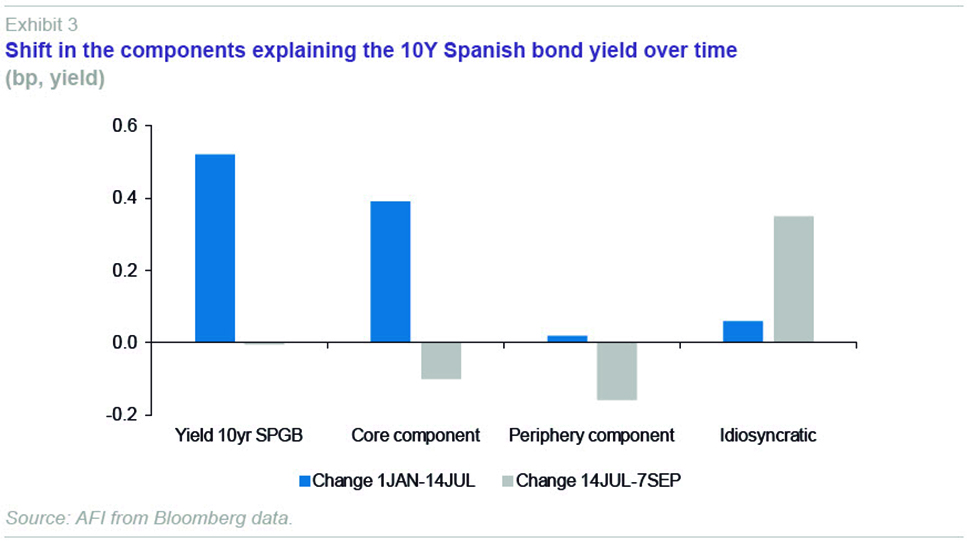 Exhibit 3
Shift in the components explaining the 10Y Spanish bond yield over time
(bp, yield)

0.6
0.4
0.2
0.0
-0.2

Yield 10yr SPGB
Core component
Periphery component
Idiosyncratic

Change 1JAN-14JUL
Change 14JUL-7SEP

Source: AFI from Bloomberg data.